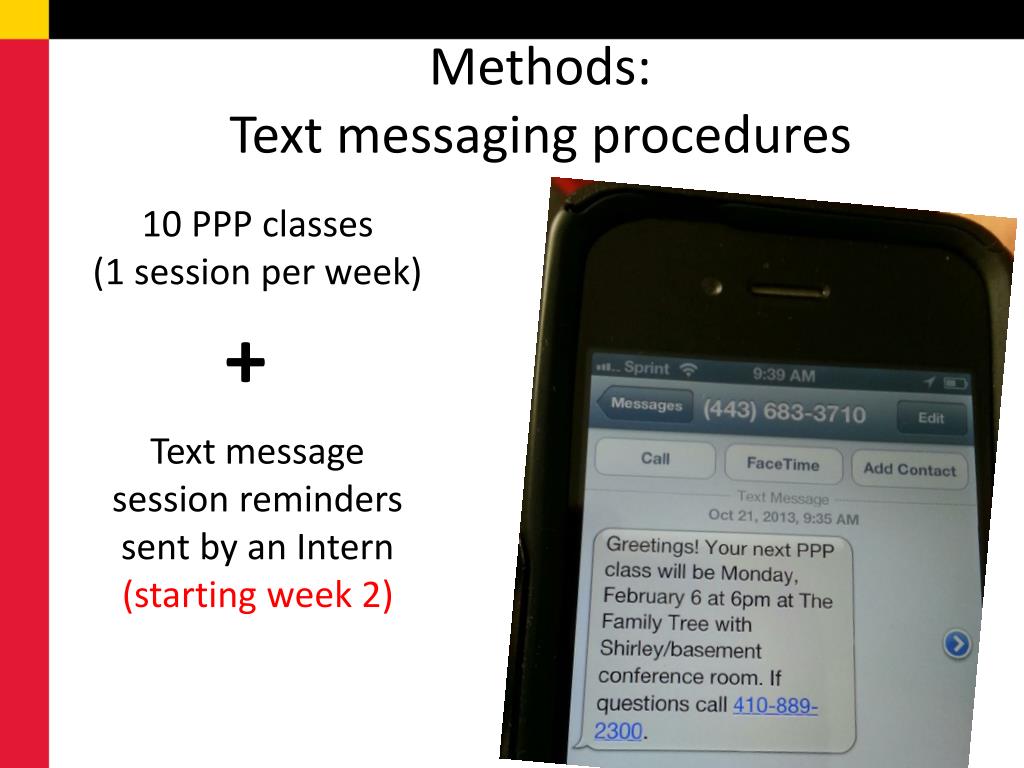 Methods:
Text messaging procedures

10 PPP classes
(1 session per week)

+

Text message session reminders sent by an Intern (starting week 2)

Sprint 9:39 AM

Messages (443) 683-3710 Edit

Call FaceTime Add Contact

Text Message
Oct 21, 2013, 9:35 AM

Greetings! Your next PPP class will be Monday, February 6 at 6pm at The Family Tree with Shirley/basement conference room. If questions call 410-889-2300.